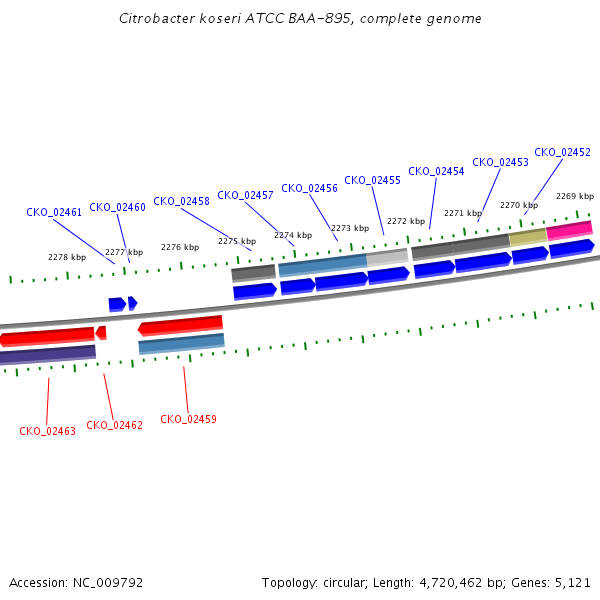 Citrobacter koseri ATCC BAA-895, complete genome

CKO_02461
CKO_02460
CKO_02458
CKO_02457
CKO_02456
CKO_02455
CKO_02454
CKO_02453
CKO_02452

2278 kbp
2277 kbp
2276 kbp
2275 kbp
2274 kbp
2273 kbp
2272 kbp
2271 kbp
2270 kbp
2269 kbp

CKO_02463
CKO_02462
CKO_02459

Accession: NC_009792

Topology: circular; Length: 4,720,462 bp; Genes: 5,121